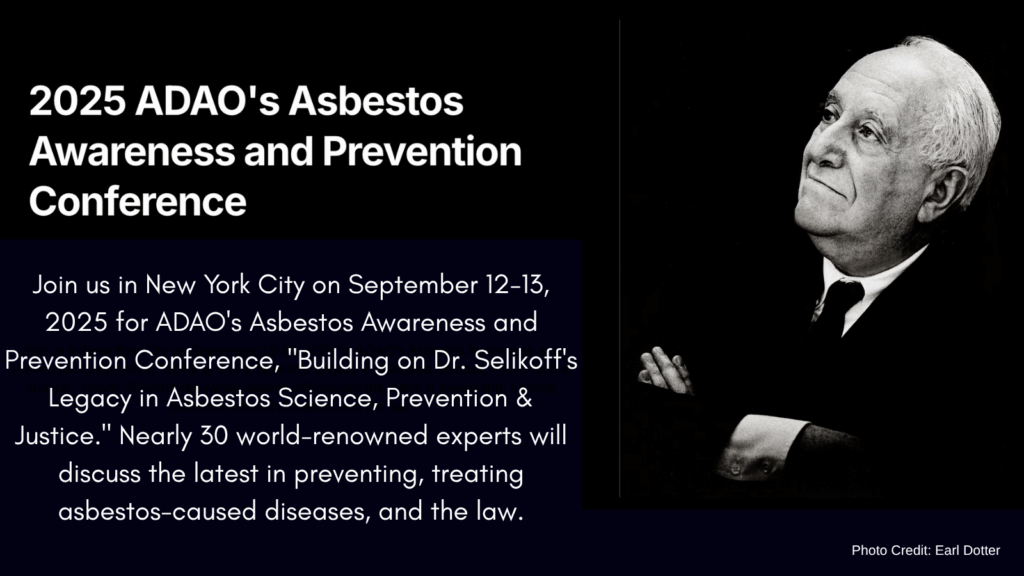 2025 ADAO's Asbestos Awareness and Prevention Conference

Join us in New York City on September 12-13, 2025 for ADAO's Asbestos Awareness and Prevention Conference, "Building on Dr. Selikoff's Legacy in Asbestos Science, Prevention & Justice." Nearly 30 world-renowned experts will discuss the latest in preventing, treating asbestos-caused diseases, and the law.

Photo Credit: Earl Dotter